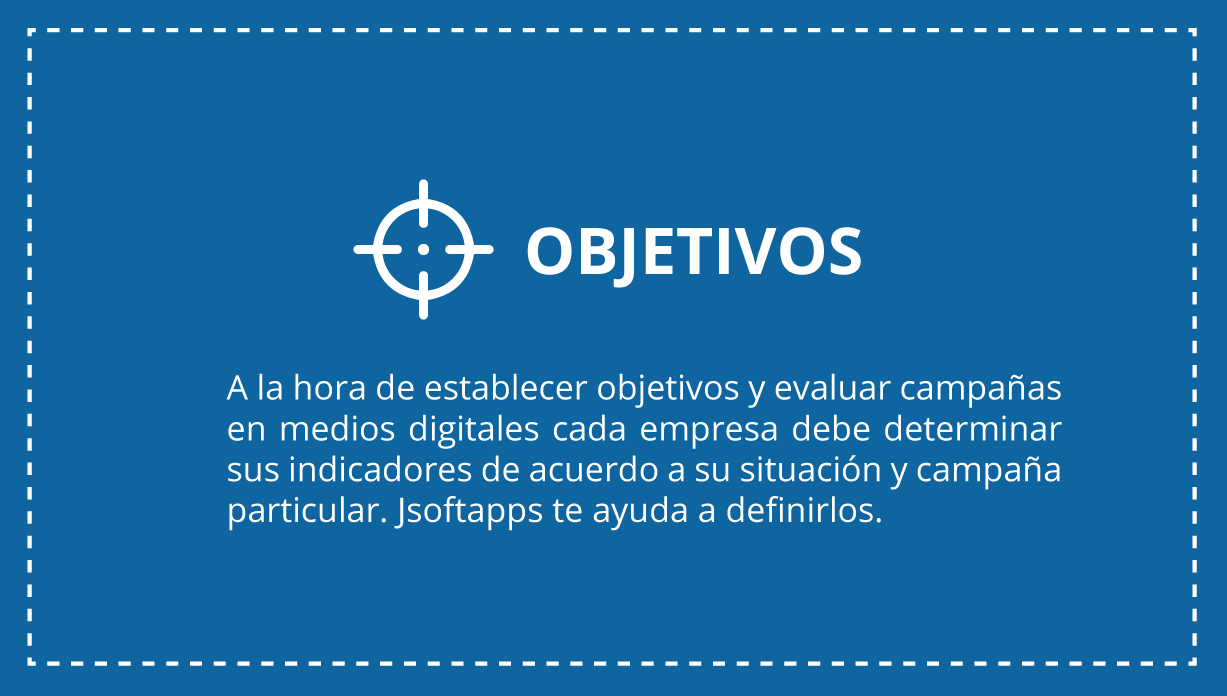 OBJETIVOS

A la hora de establecer objetivos y evaluar campañas en medios digitales cada empresa debe determinar sus indicadores de acuerdo a su situación y campaña particular. Jsoftapps te ayuda a definirlos.